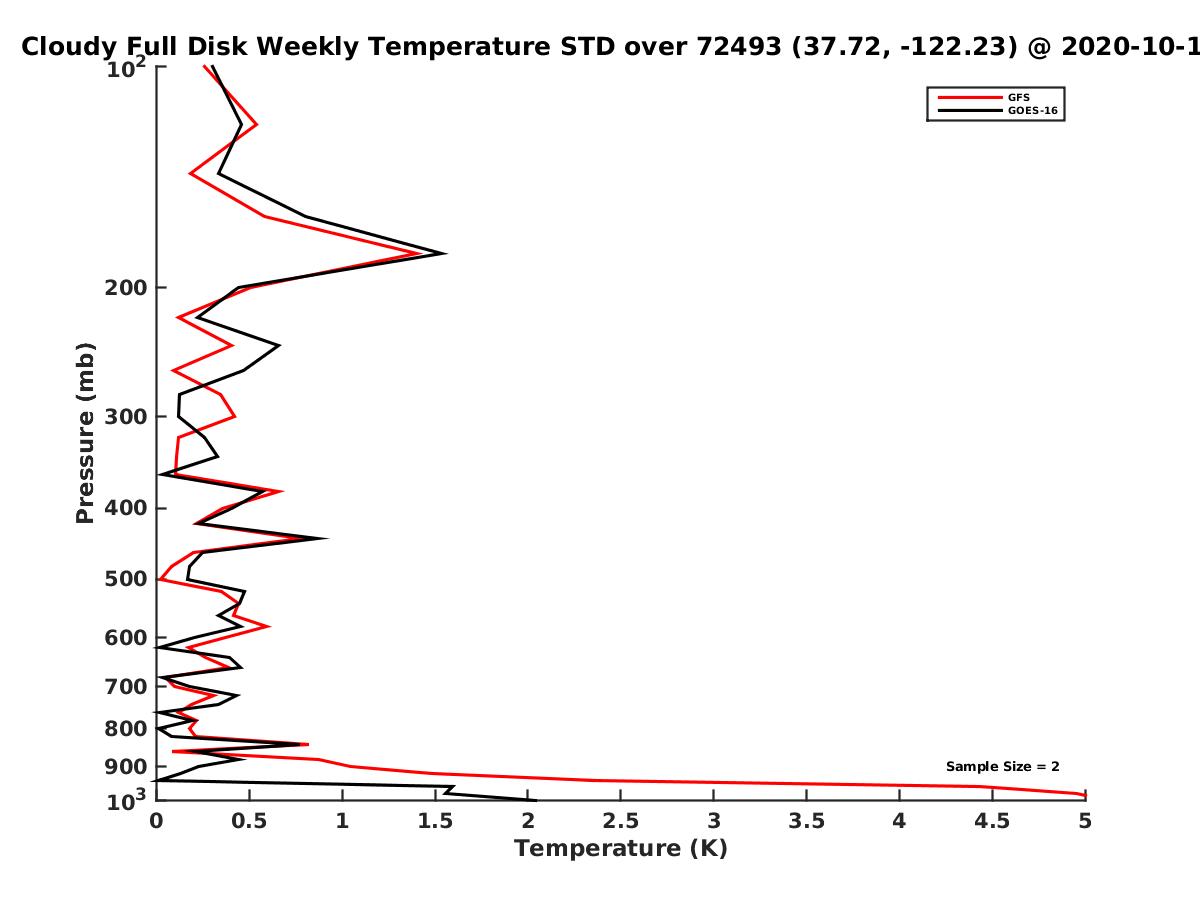 Cloudy Full Disk Weekly Temperature STD over 72493 (37.72, -122.23) @ 2020-10-1

GFS
GOES-16

$10^2$
200
300
400
500
600
700
800
900
$10^3$

Pressure (mb)

Sample Size = 2

0 0.5 1 1.5 2 2.5 3 3.5 4 4.5 5
Temperature (K)